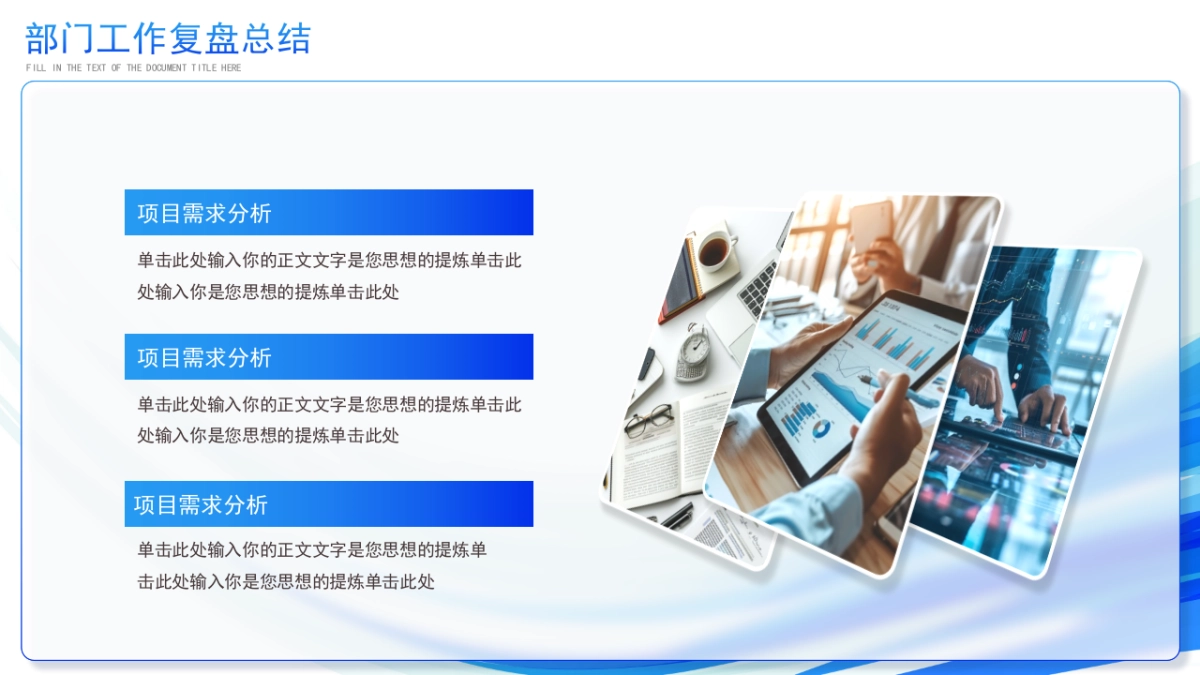 部门工作复盘总结
FILL IN THE TEXT OF THE DOCUMENT TITLE HERE

项目需求分析

单击此处输入你的正文文字是您思想的提炼单击此处输入你是您思想的提炼单击此处

项目需求分析

单击此处输入你的正文文字是您思想的提炼单击此处输入你是您思想的提炼单击此处

项目需求分析

单击此处输入你的正文文字是您思想的提炼单击此处输入你是您思想的提炼单击此处